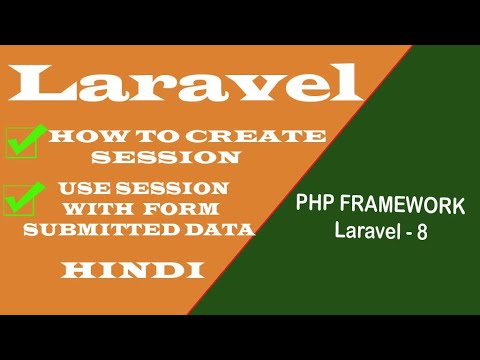 Laravel

HOW TO CREATE SESSION

USE SESSION WITH FORM SUBMITTED DATA

HINDI

PHP FRAMEWORK
Laravel - 8